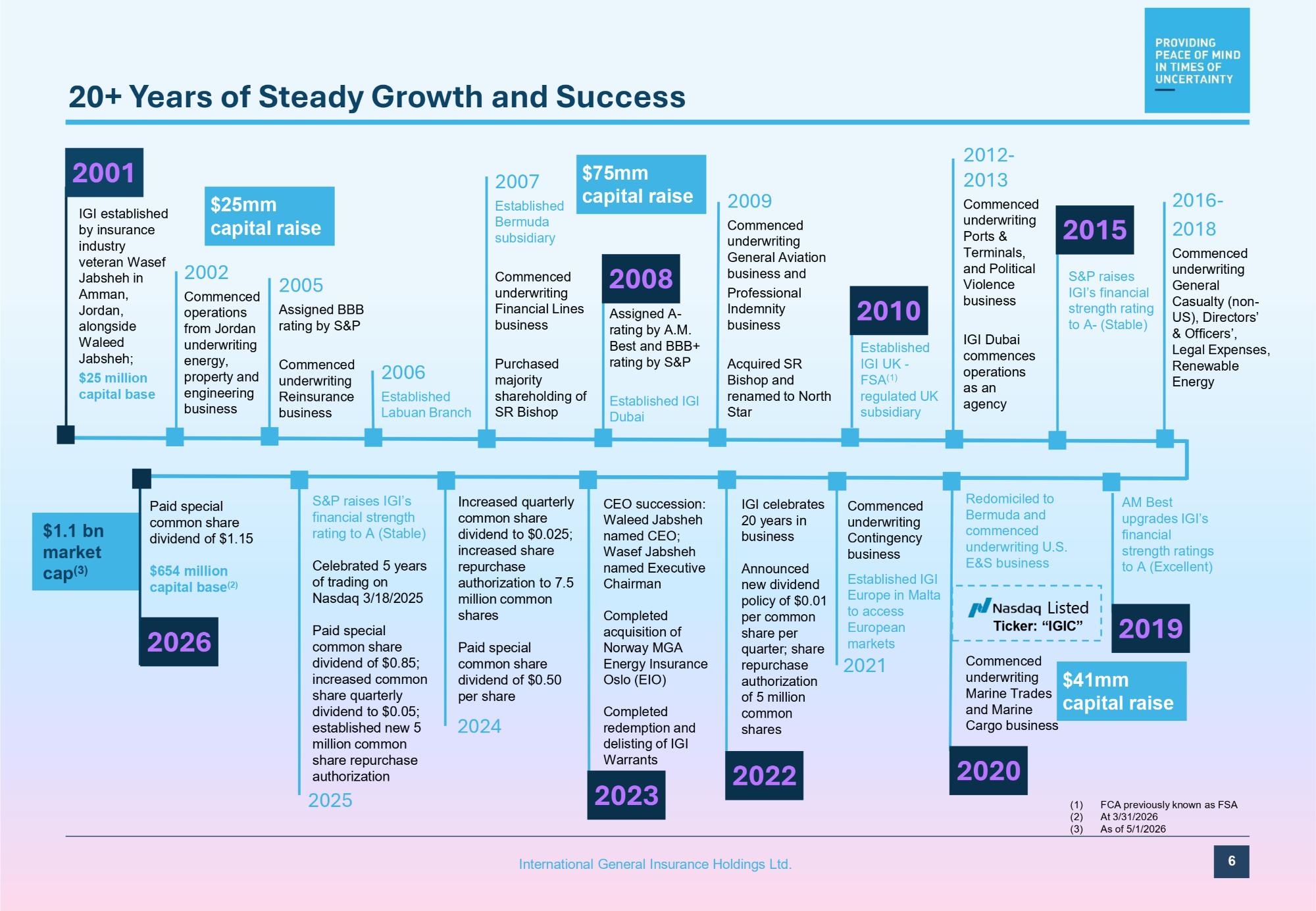 PROVIDING PEACE OF MIND IN TIMES OF UNCERTAINTY

20+ Years of Steady Growth and Success

2001

IGI established by insurance industry veteran Wasef Jabsheh in Amman, Jordan, alongside Waleed Jabsheh;

$25 million capital base

$25mm capital raise

2002

Commenced operations from Jordan underwriting energy, property and engineering business

2005

Assigned BBB rating by S&P

Commenced underwriting Reinsurance business

2006

Established Labuan Branch

2007

Established Bermuda subsidiary

Commenced underwriting Financial Lines business

Purchased majority shareholding of SR Bishop

$75mm capital raise

2008

Assigned A- rating by A.M. Best and BBB+ rating by S&P

Established IGI Dubai

2009

Commenced underwriting General Aviation business and Professional Indemnity business

Acquired SR Bishop and renamed to North Star

2010

Established IGI UK - FSA$^{(1)}$ regulated UK subsidiary

2012-2013

Commenced underwriting Ports & Terminals, and Political Violence business

IGI Dubai commences operations as an agency

2015

S&P raises IGI's financial strength rating to A- (Stable)

2016-2018

Commenced underwriting General Casualty (non-US), Directors' & Officers', Legal Expenses, Renewable Energy

$1.1 bn market cap$^{(3)}$

Paid special common share dividend of $1.15

$654 million capital base$^{(2)}$

2026

S&P raises IGI's financial strength rating to A (Stable)

Celebrated 5 years of trading on Nasdaq 3/18/2025

Paid special common share dividend of $0.85; increased common share quarterly dividend to $0.05; established new 5 million common share repurchase authorization

2025

Increased quarterly common share dividend to $0.025; increased share repurchase authorization to 7.5 million common shares

Paid special common share dividend of $0.50 per share

2024

CEO succession: Waleed Jabsheh named CEO; Wasef Jabsheh named Executive Chairman

Completed acquisition of Norway MGA Energy Insurance Oslo (EIO)

Completed redemption and delisting of IGI Warrants

2023

IGI celebrates 20 years in business

Announced new dividend policy of $0.01 per common share per quarter; share repurchase authorization of 5 million common shares

2022

Commenced underwriting Contingency business

Established IGI Europe in Malta to access European markets

2021

Redomiciled to Bermuda and commenced underwriting U.S. E&S business

Nasdaq Listed
Ticker: "IGIC"

Commenced underwriting Marine Trades and Marine Cargo business

2020

AM Best upgrades IGI's financial strength ratings to A (Excellent)

2019

$41mm capital raise

(1) FCA previously known as FSA
(2) At 3/31/2026
(3) As of 5/1/2026

International General Insurance Holdings Ltd.

6